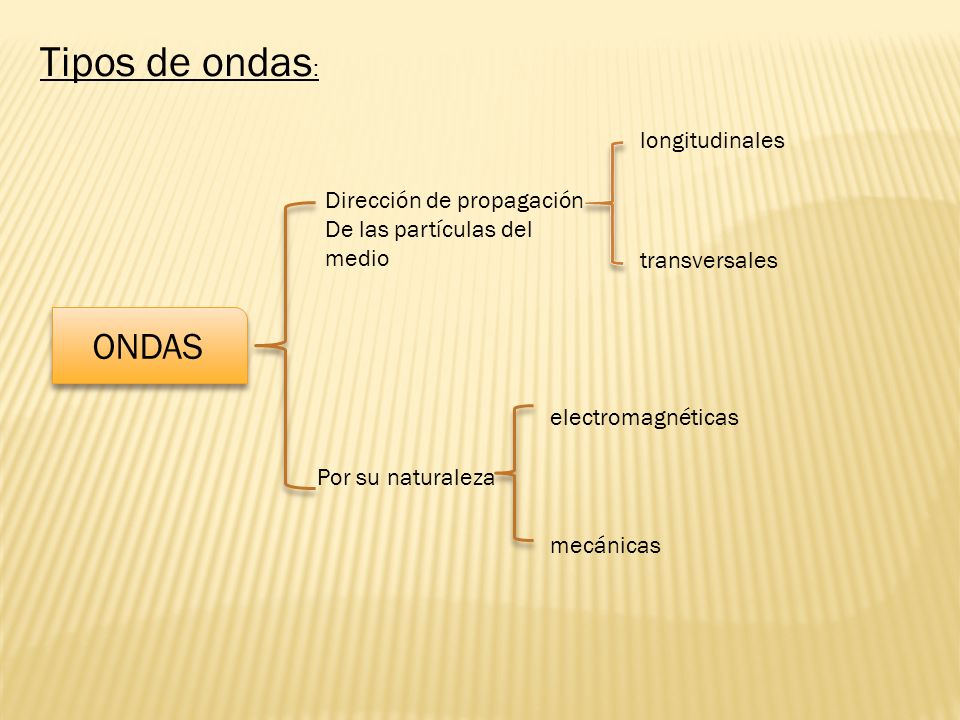 Tipos de ondas:

ONDAS

Dirección de propagación
De las partículas del medio

longitudinales

transversales

Por su naturaleza

electromagnéticas

mecánicas